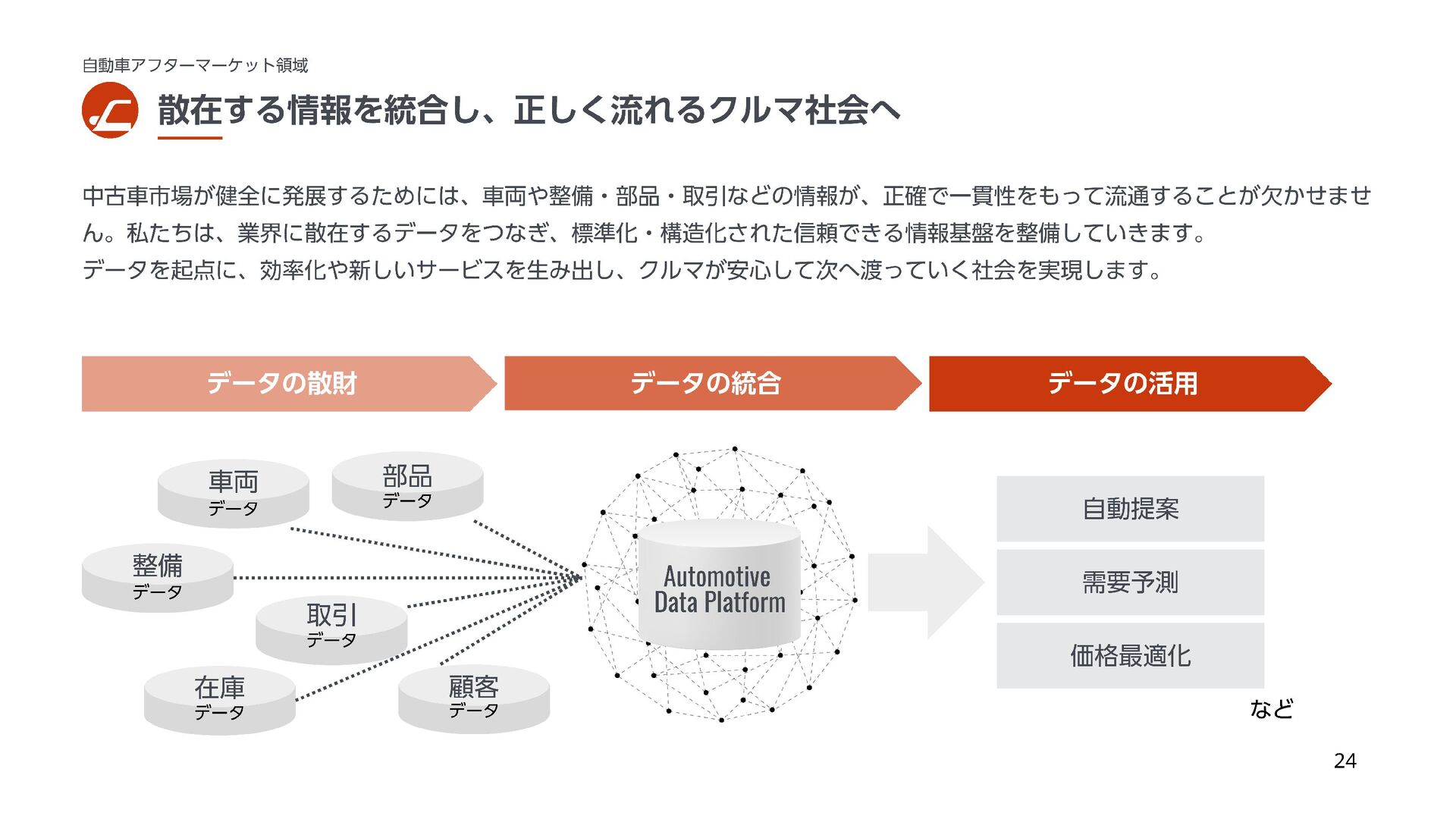 自動車アフターマーケット領域

散在する情報を統合し、正しく流れるクルマ社会へ

中古車市場が健全に発展するためには、車両や整備・部品・取引などの情報が、正確で一貫性をもって流通することが欠かせません。私たちは、業界に散在するデータをつなぎ、標準化・構造化された信頼できる情報基盤を整備していきます。
データを起点に、効率化や新しいサービスを生み出し、クルマが安心して次へ渡っていく社会を実現します。

データの散財

データの統合

データの活用

車両
データ

部品
データ

整備
データ

取引
データ

在庫
データ

顧客
データ

Automotive Data Platform

自動提案

需要予測

価格最適化

など

24